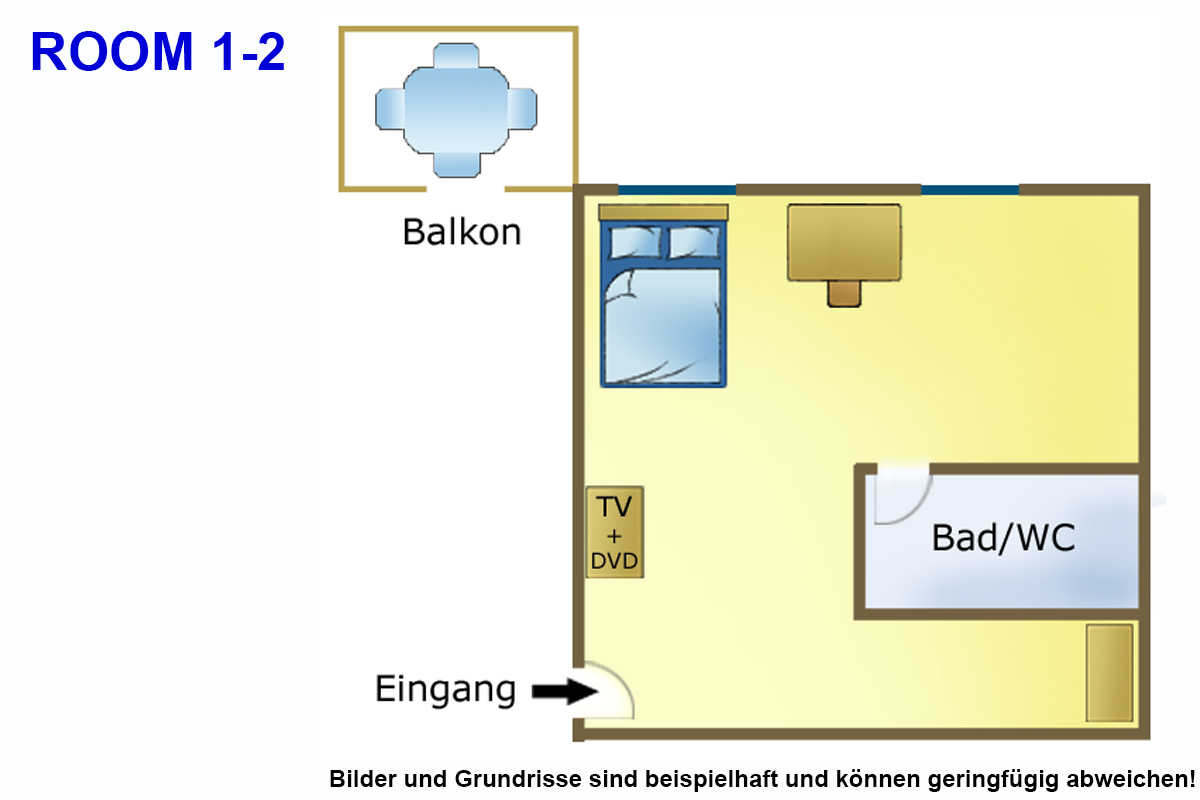 ROOM 1-2

Balkon

TV
+
DVD

Bad/WC

Eingang

Bilder und Grundrisse sind beispielhaft und können geringfügig abweichen!